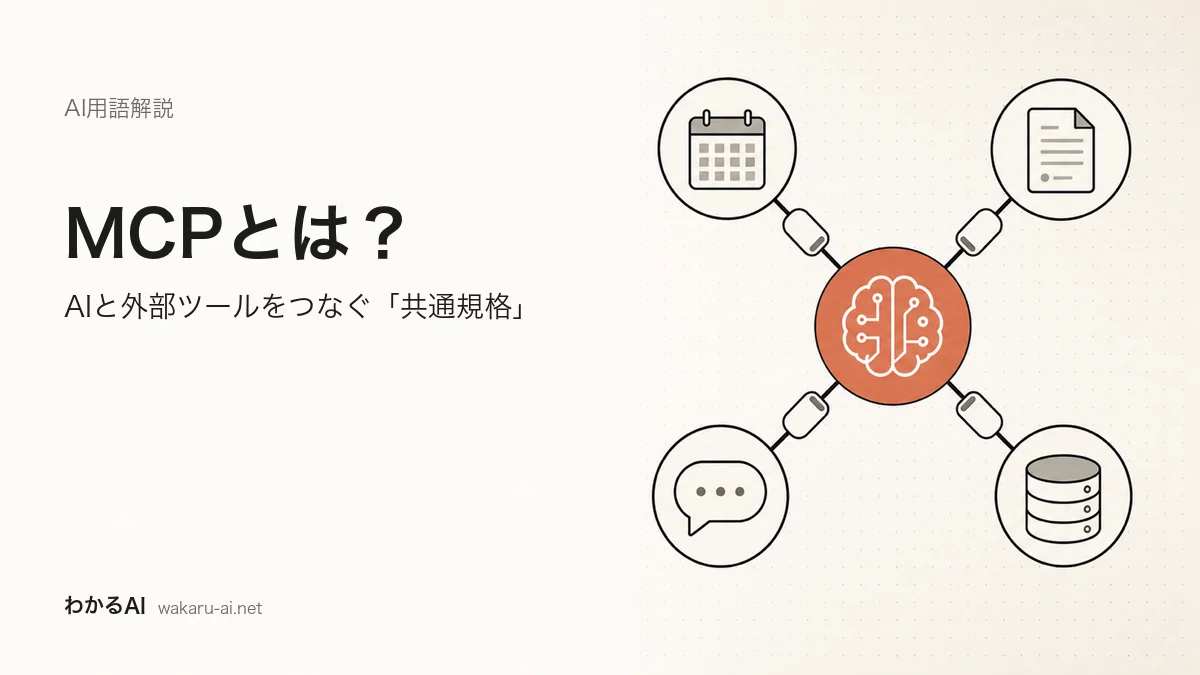 AI用語解説

MCPとは？

AIと外部ツールをつなぐ「共通規格」

わかるAI wakaru-ai.net